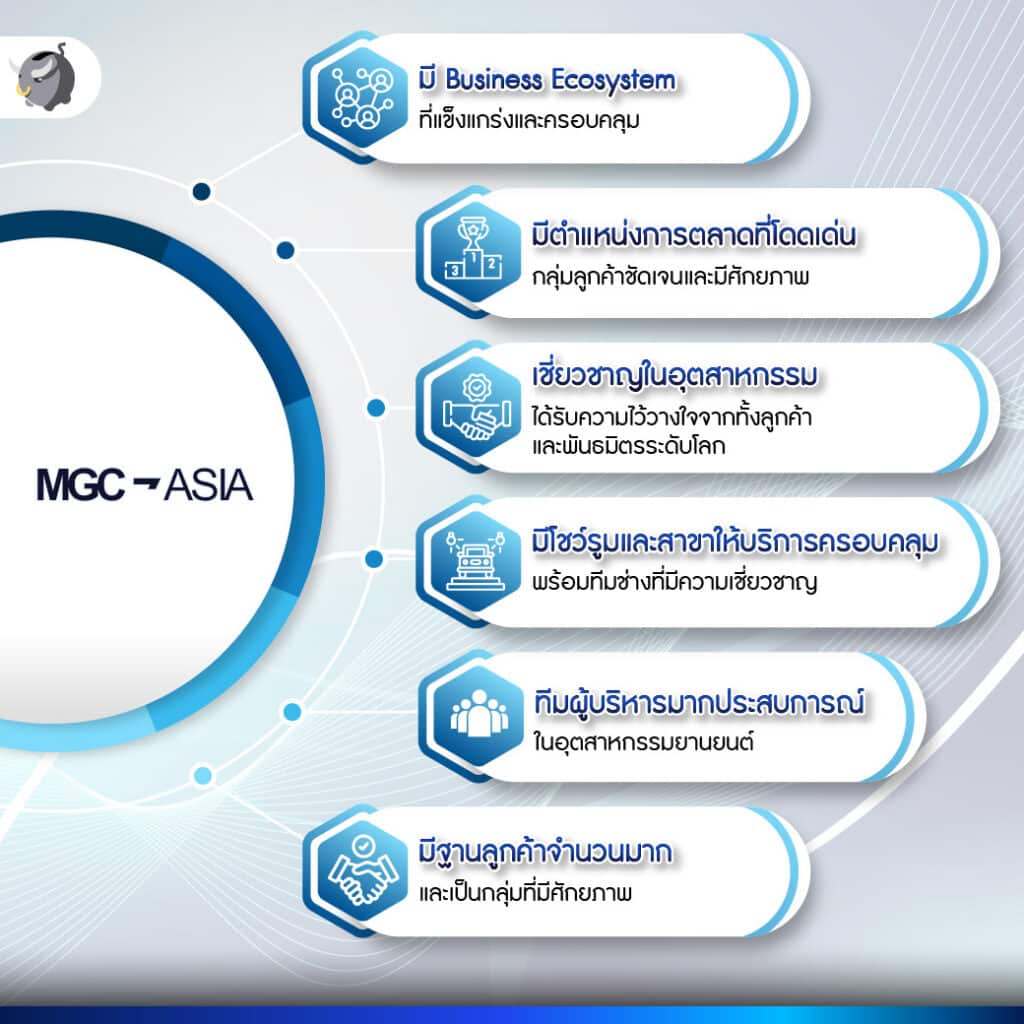 MGC - ASIA

มี Business Ecosystem
ที่แข็งแกร่งและครอบคลุม

มีตำแหน่งการตลาดที่โดดเด่น
กลุ่มลูกค้าชัดเจนและมีศักยภาพ

เชี่ยวชาญในอุตสาหกรรม
ได้รับความไว้วางใจจากทั้งลูกค้า และพันธมิตรระดับโลก

มีโชว์รูมและสาขาให้บริการครอบคลุม
พร้อมทีมช่างที่มีความเชี่ยวชาญ

ทีมผู้บริหารมากประสบการณ์
ในอุตสาหกรรมยานยนต์

มีฐานลูกค้าจำนวนมาก
และเป็นกลุ่มที่มีศักยภาพ